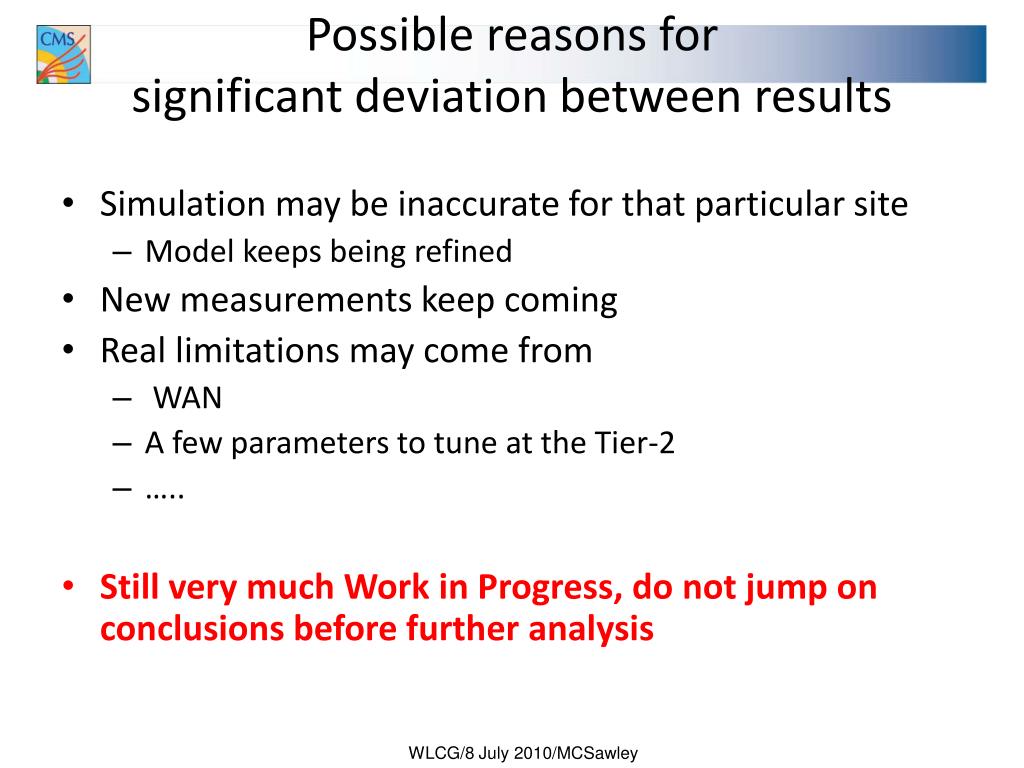 CMS

Possible reasons for significant deviation between results

• Simulation may be inaccurate for that particular site
 – Model keeps being refined
• New measurements keep coming
• Real limitations may come from
 – WAN
 – A few parameters to tune at the Tier-2
 – …..

• Still very much Work in Progress, do not jump on conclusions before further analysis

WLCG/8 July 2010/MCSawley